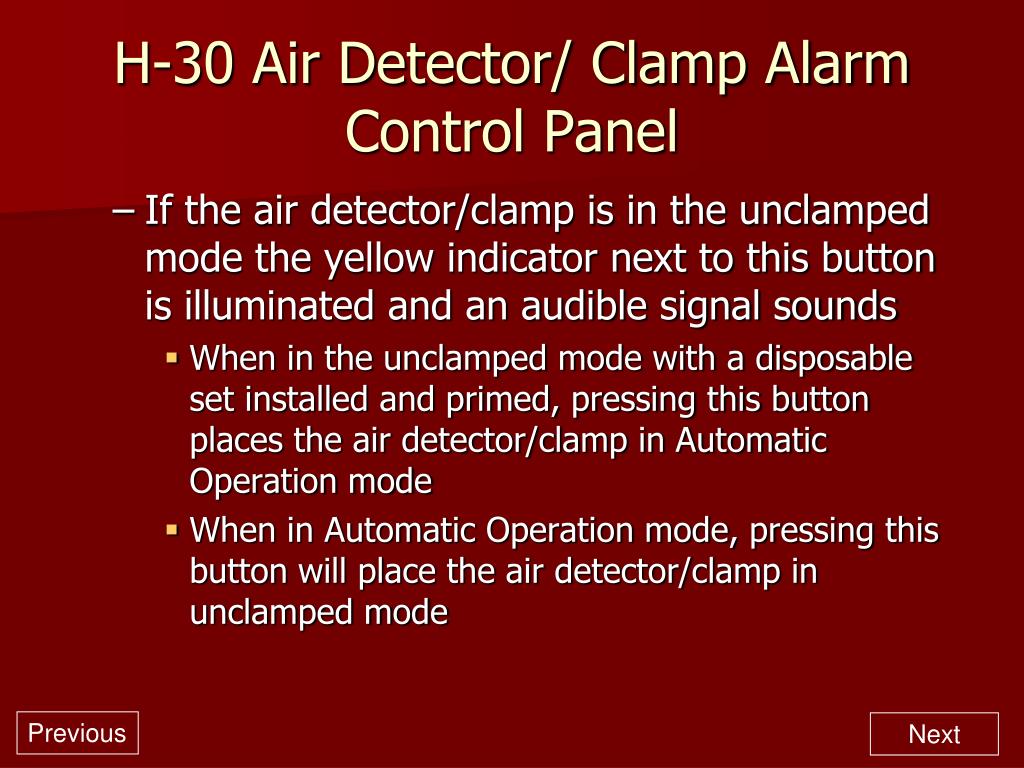 H-30 Air Detector/ Clamp Alarm Control Panel

– If the air detector/clamp is in the unclamped mode the yellow indicator next to this button is illuminated and an audible signal sounds

▪ When in the unclamped mode with a disposable set installed and primed, pressing this button places the air detector/clamp in Automatic Operation mode

▪ When in Automatic Operation mode, pressing this button will place the air detector/clamp in unclamped mode

Previous

Next